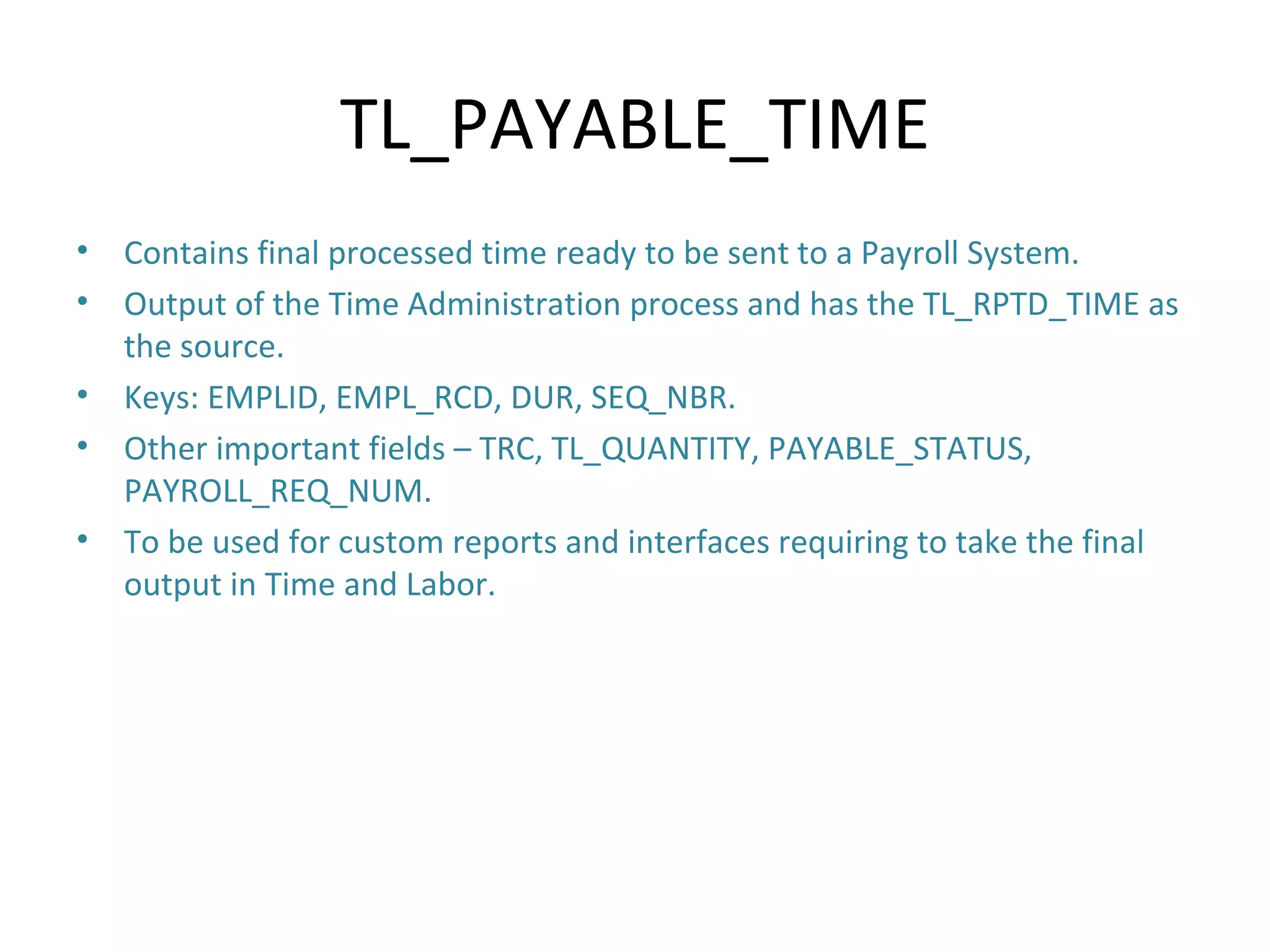 TL_PAYABLE_TIME

• Contains final processed time ready to be sent to a Payroll System.
• Output of the Time Administration process and has the TL_RPTD_TIME as the source.
• Keys: EMPLID, EMPL_RCD, DUR, SEQ_NBR.
• Other important fields – TRC, TL_QUANTITY, PAYABLE_STATUS, PAYROLL_REQ_NUM.
• To be used for custom reports and interfaces requiring to take the final output in Time and Labor.